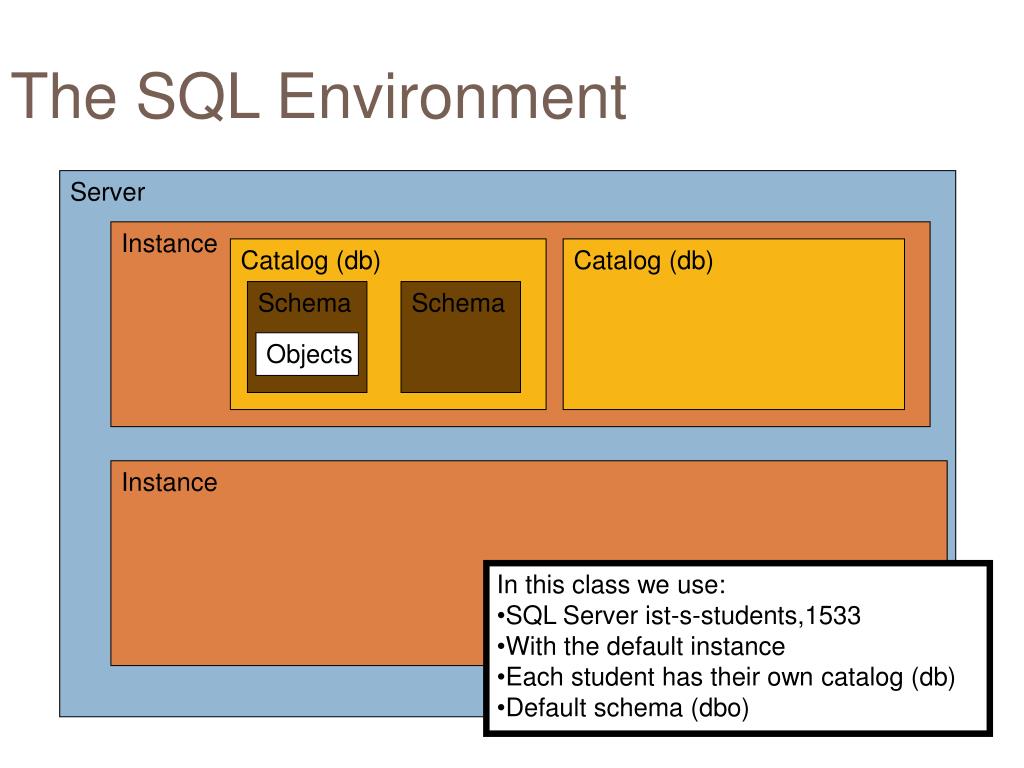 The SQL Environment

Server

Instance

Catalog (db)

Schema

Objects

Schema

Catalog (db)

Instance

In this class we use:
•SQL Server ist-s-students,1533
•With the default instance
•Each student has their own catalog (db)
•Default schema (dbo)